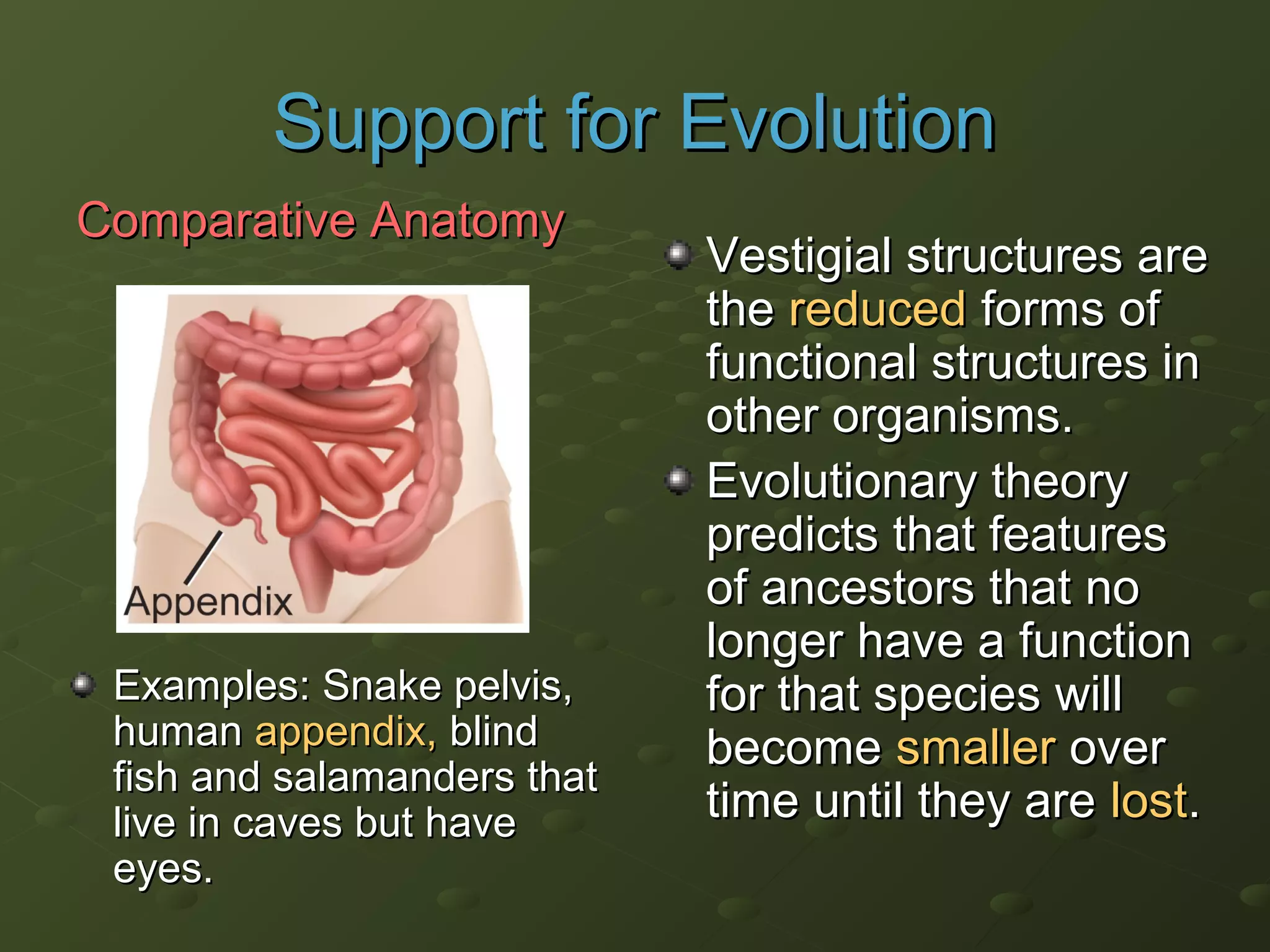 Support for Evolution

Comparative Anatomy

Appendix

Examples: Snake pelvis, human appendix, blind fish and salamanders that live in caves but have eyes.

Vestigial structures are the reduced forms of functional structures in other organisms.

Evolutionary theory predicts that features of ancestors that no longer have a function for that species will become smaller over time until they are lost.